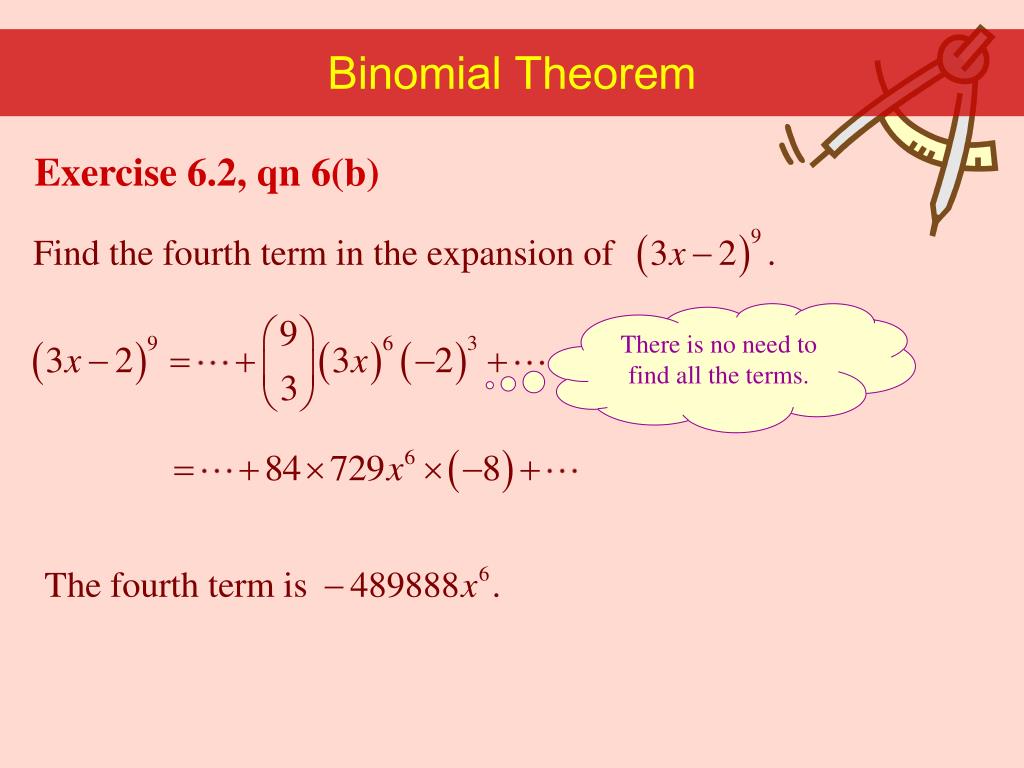 Binomial Theorem

Exercise 6.2, qn 6(b)

Find the fourth term in the expansion of $(3x-2)^9$.

$(3x-2)^9 = \cdots + \binom{9}{3}(3x)^6(-2)^3 + \cdots$

There is no need to find all the terms.

$= \cdots + 84 \times 729x^6 \times (-8) + \cdots$

The fourth term is $-489888x^6$.